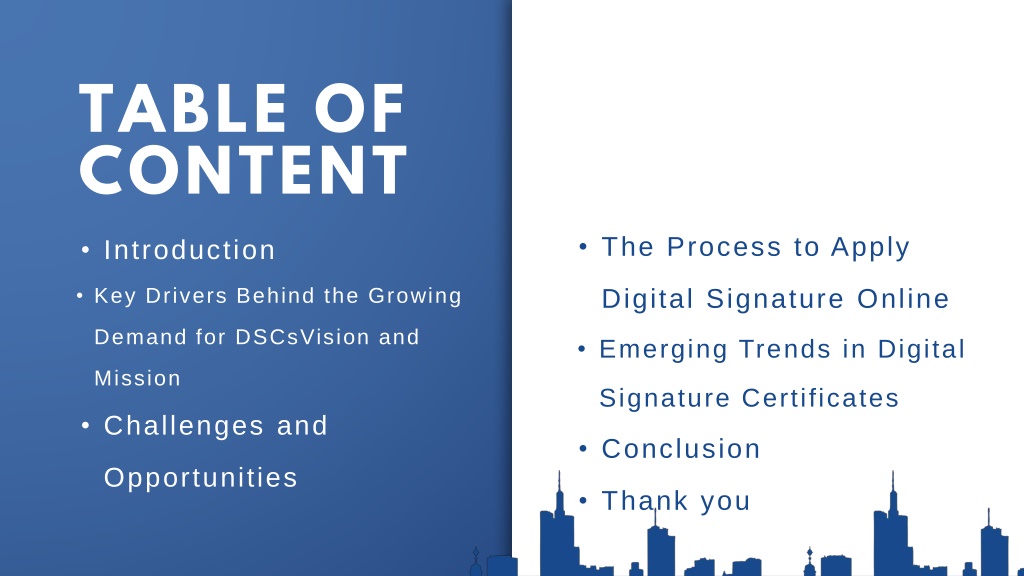 TABLE OF CONTENT

• Introduction

• Key Drivers Behind the Growing Demand for DSCsVision and Mission

• Challenges and Opportunities

• The Process to Apply Digital Signature Online

• Emerging Trends in Digital Signature Certificates

• Conclusion

• Thank you